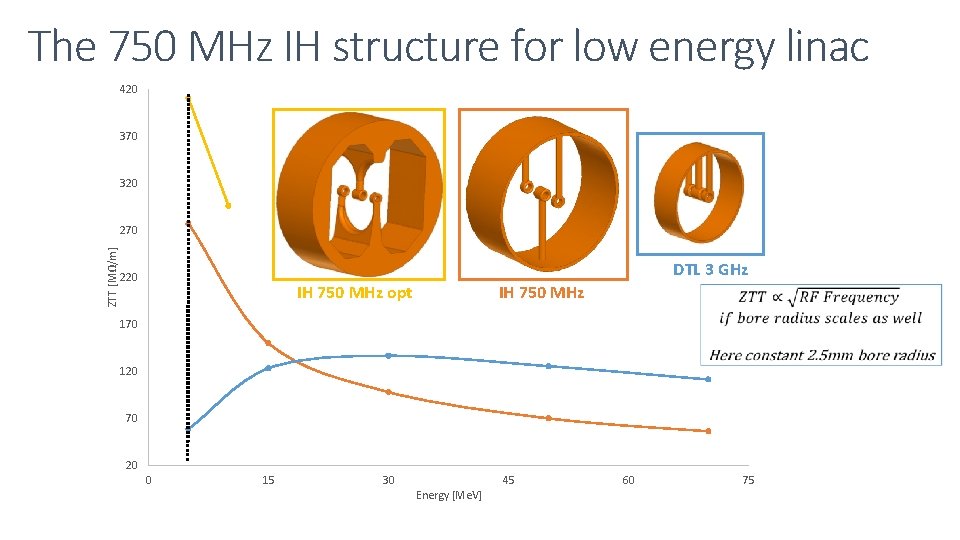 The 750 MHz IH structure for low energy linac

420
370
320
270
220
170
120
70
20

ZTT [MΩ/m]

0 15 30 45 60 75

Energy [MeV]

IH 750 MHz opt

IH 750 MHz

DTL 3 GHz

$ZTT \propto \sqrt{RF\ Frequency}$
if bore radius scales as well

Here constant 2.5mm bore radius